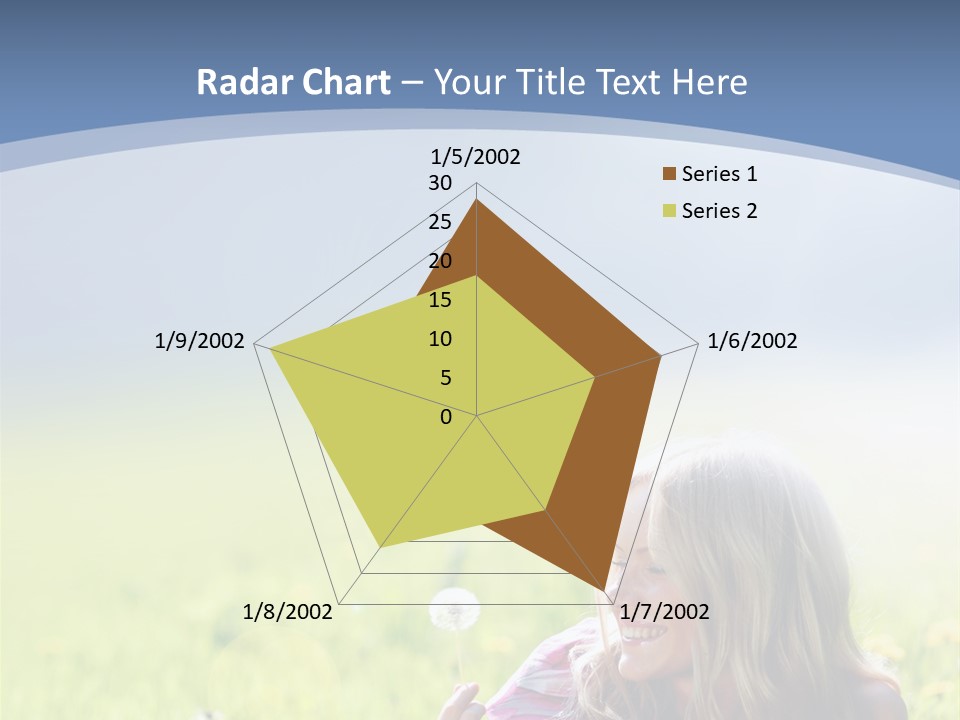 Radar Chart – Your Title Text Here

1/5/2002
30
25
20
15
10
5
0
1/6/2002
1/7/2002
1/8/2002
1/9/2002

Series 1
Series 2